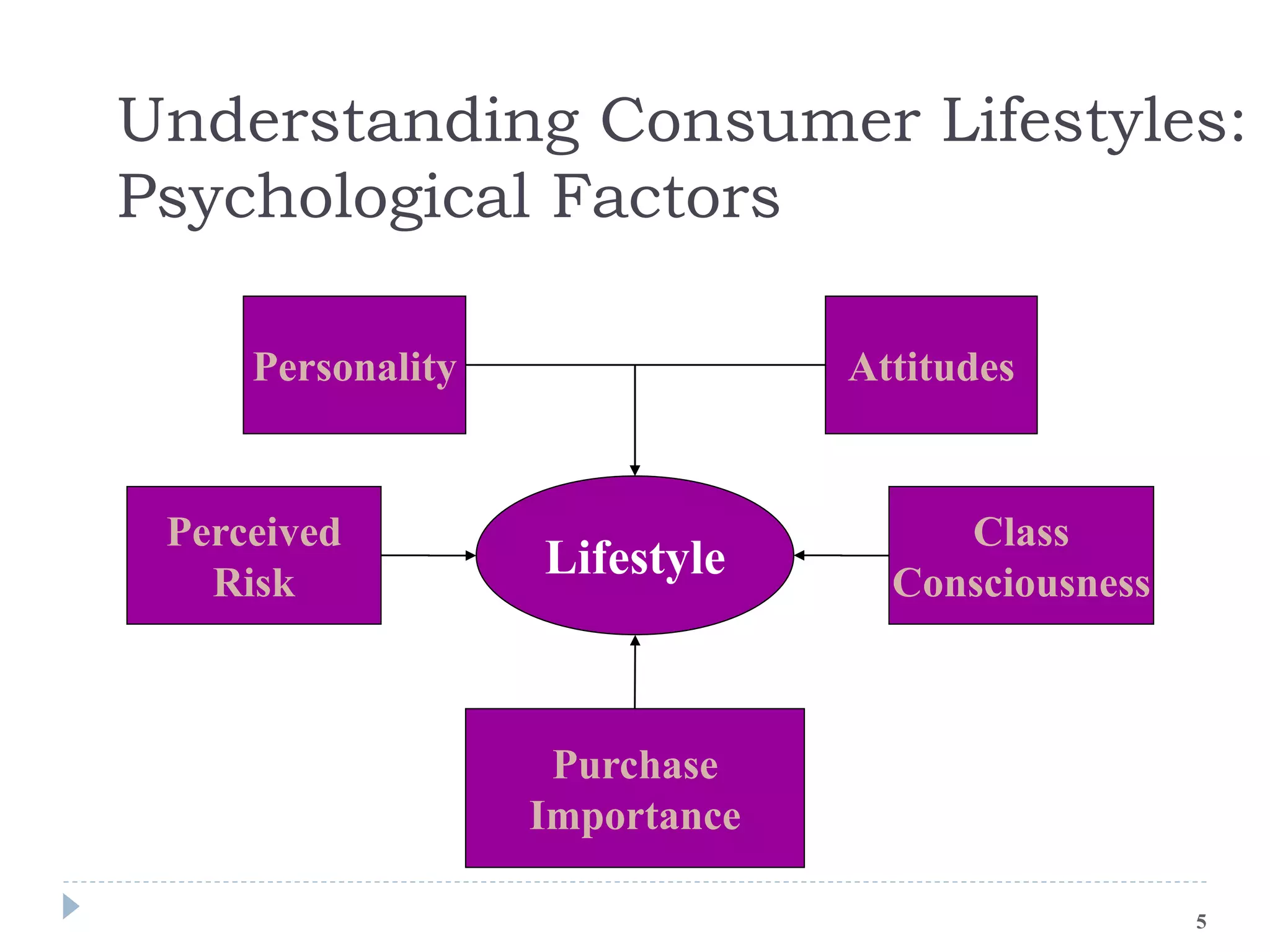 Understanding Consumer Lifestyles: Psychological Factors

Personality

Attitudes

Perceived Risk

Lifestyle

Class Consciousness

Purchase Importance

5